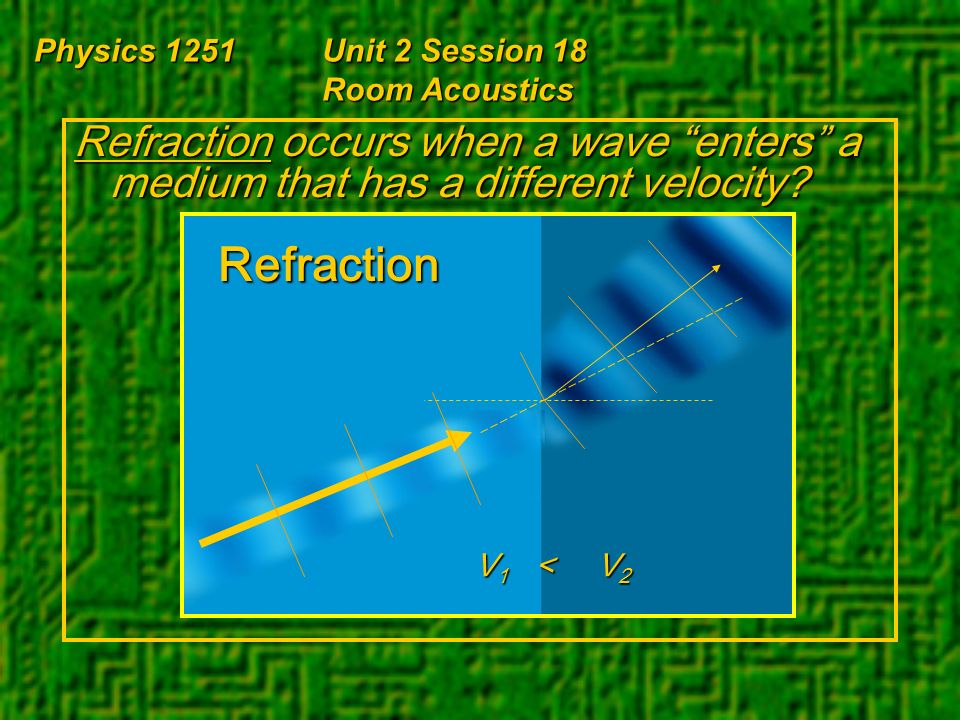 Physics 1251 Unit 2 Session 18
Room Acoustics

Refraction occurs when a wave “enters” a medium that has a different velocity?

Refraction

$V_1 < V_2$